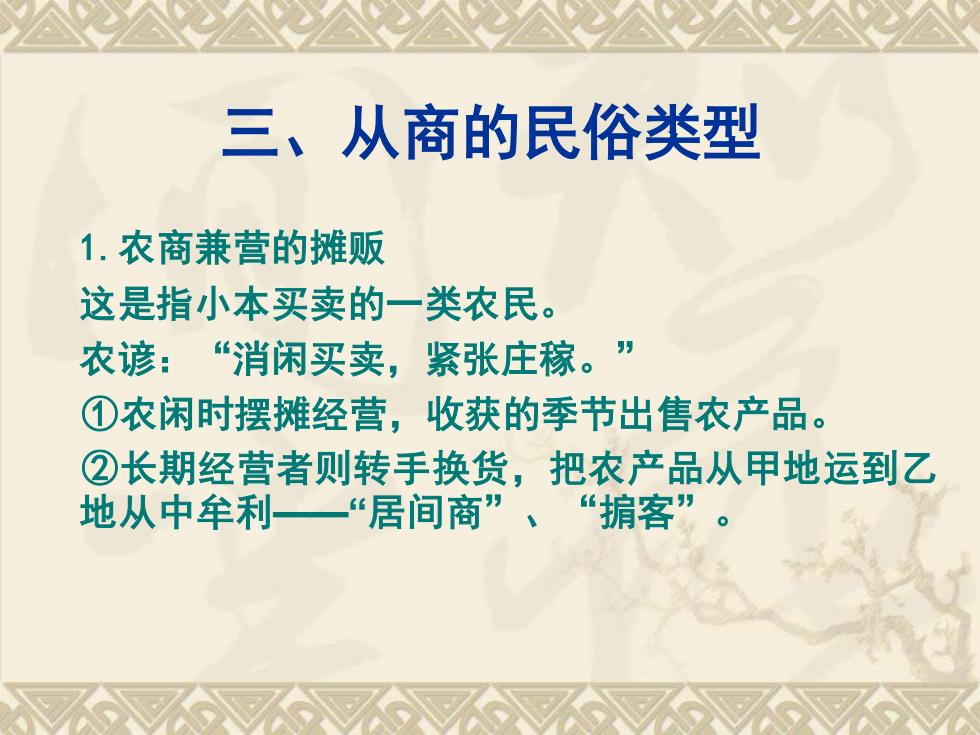 三、从商的民俗类型

1. 农商兼营的摊贩

这是指小本买卖的一类农民。

农谚：“消闲买卖，紧张庄稼。”

①农闲时摆摊经营，收获的季节出售农产品。

②长期经营者则转手换货，把农产品从甲地运到乙地从中牟利——“居间商”、“掮客”。